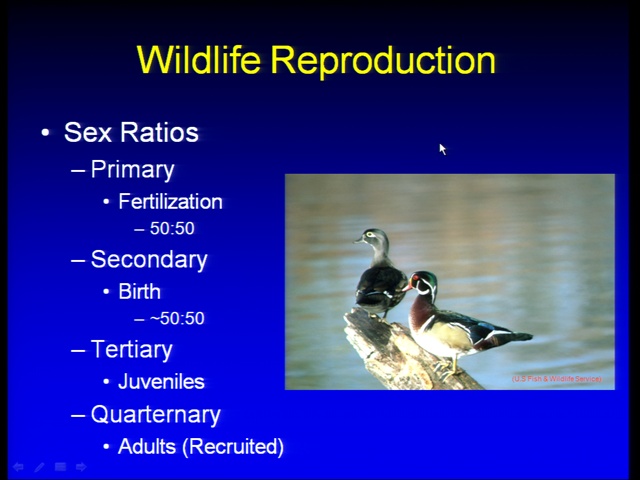 Wildlife Reproduction

• Sex Ratios
– Primary
• Fertilization
– 50:50
– Secondary
• Birth
– ~50:50
– Tertiary
• Juveniles
– Quarternary
• Adults (Recruited)

(U.S Fish & Wildlife Service)